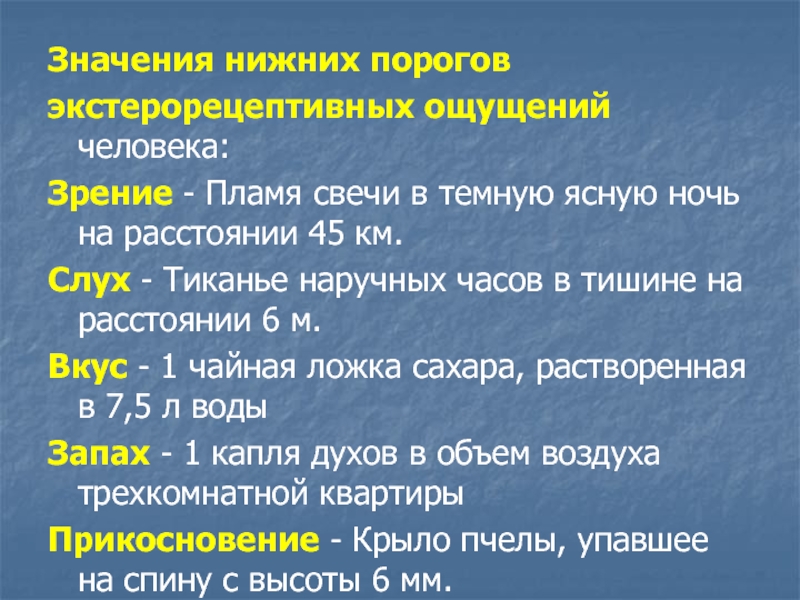 Значения нижних порогов экстерорецептивных ощущений человека:

Зрение - Пламя свечи в темную ясную ночь на расстоянии 45 км.

Слух - Тиканье наручных часов в тишине на расстоянии 6 м.

Вкус - 1 чайная ложка сахара, растворенная в 7,5 л воды

Запах - 1 капля духов в объем воздуха трехкомнатной квартиры

Прикосновение - Крыло пчелы, упавшее на спину с высоты 6 мм.